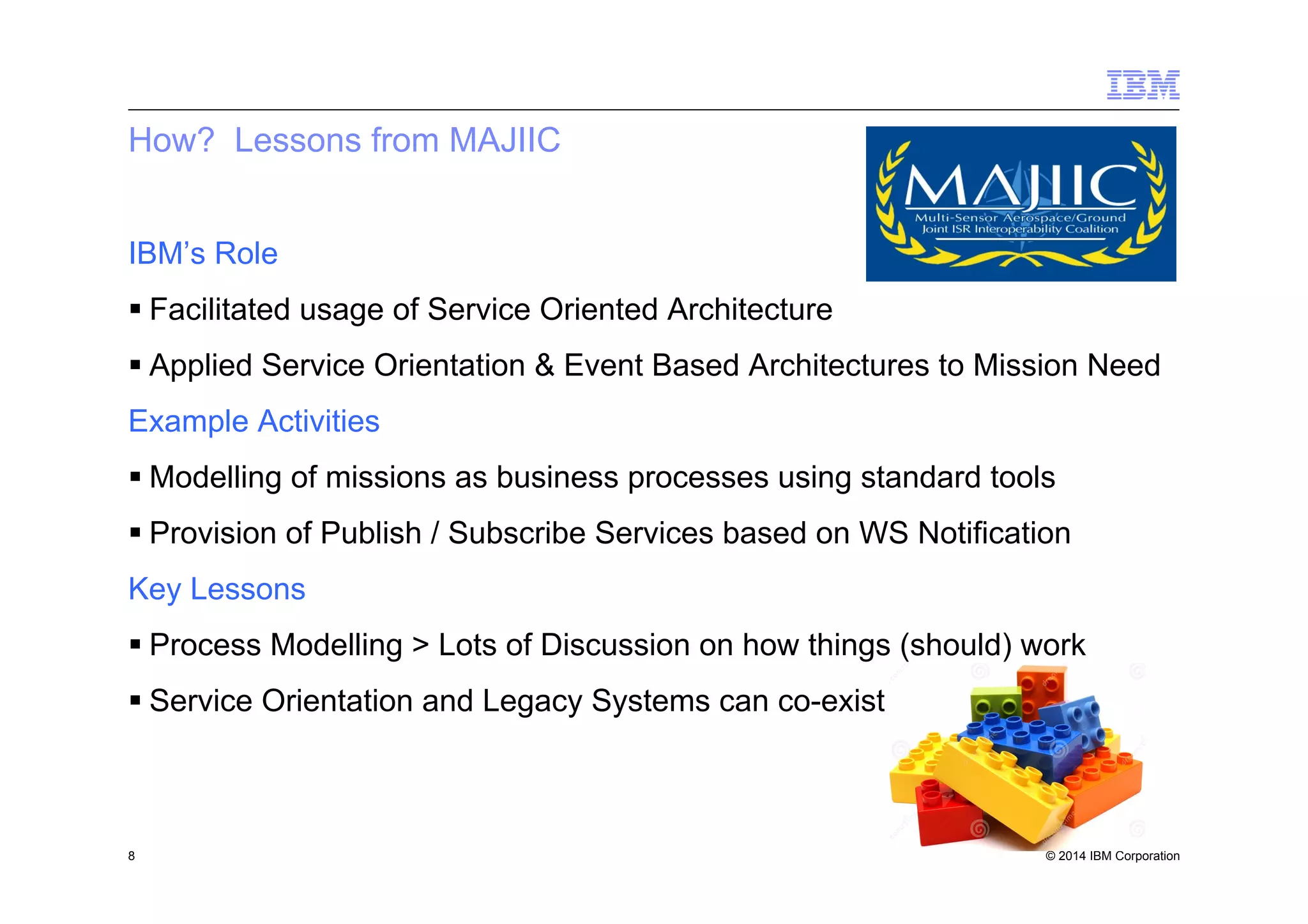 IBM

How? Lessons from MAJIIC

MAJIIC
Multi-Sensor Aerospace/Ground
Joint ISR Interoperability Coalition

IBM's Role

▪ Facilitated usage of Service Oriented Architecture

▪ Applied Service Orientation & Event Based Architectures to Mission Need

Example Activities

▪ Modelling of missions as business processes using standard tools

▪ Provision of Publish / Subscribe Services based on WS Notification

Key Lessons

▪ Process Modelling > Lots of Discussion on how things (should) work

▪ Service Orientation and Legacy Systems can co-exist

8

© 2014 IBM Corporation